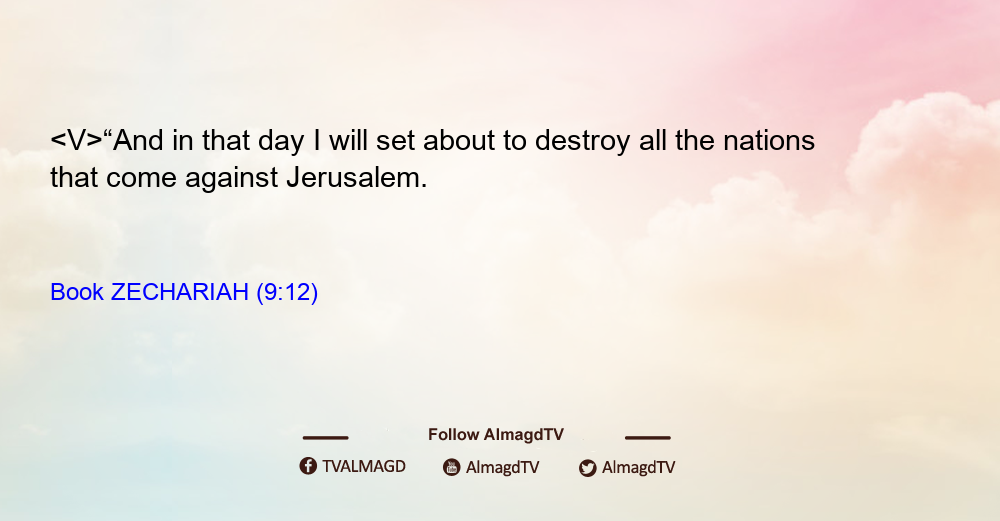 <V>“And in that day I will set about to destroy all the nations that come against Jerusalem.

Book ZECHARIAH (9:12)

Follow AlmagdTV

TVALMAGD AlmagdTV AlmagdTV